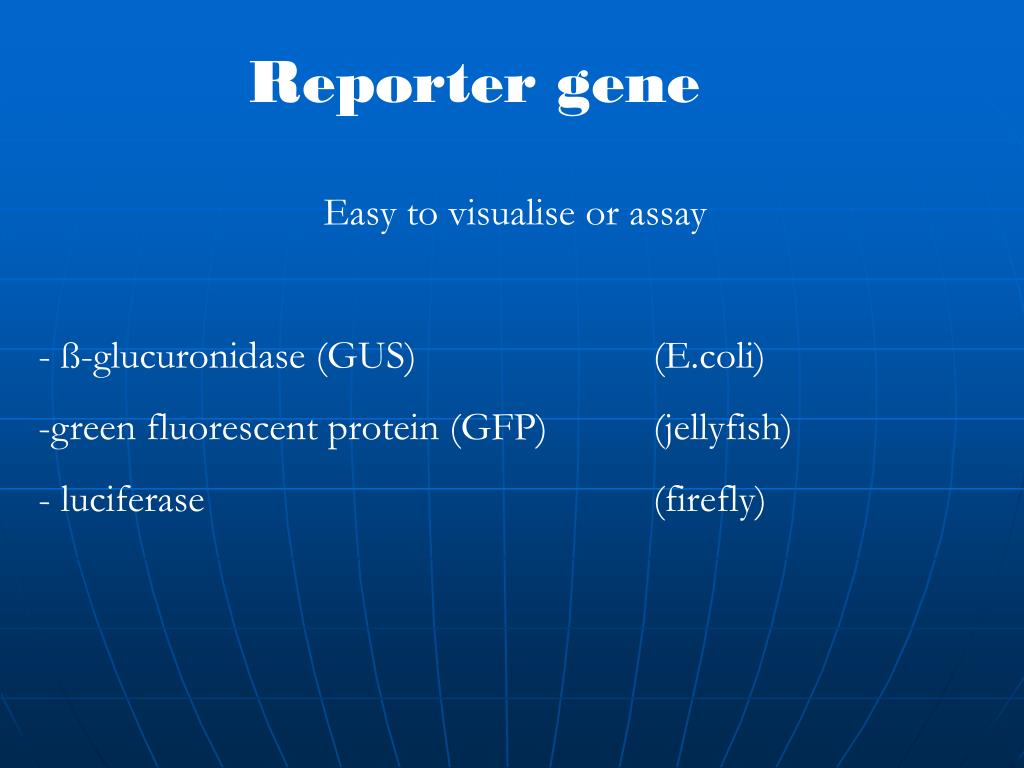 Reporter gene

Easy to visualise or assay

- ß-glucuronidase (GUS) (E.coli)
-green fluorescent protein (GFP) (jellyfish)
- luciferase (firefly)